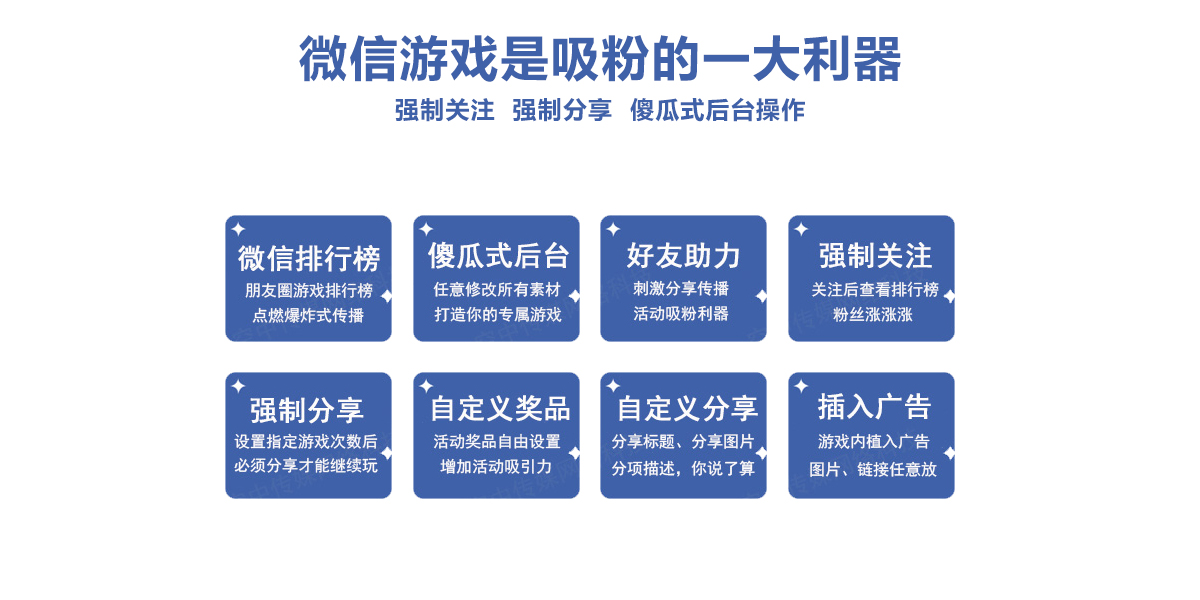 微信游戏是吸粉的一大利器

强制关注 强制分享 傻瓜式后台操作

微信排行榜
朋友圈游戏排行榜
点燃爆炸式传播

傻瓜式后台
任意修改所有素材
打造你的专属游戏

好友助力
刺激分享传播
活动吸粉利器

强制关注
关注后查看排行榜
粉丝涨涨涨

强制分享
设置指定游戏次数后
必须分享才能继续玩

自定义奖品
活动奖品自由设置
增加活动吸引力

自定义分享
分享标题、分享图片
分项描述，你说了算

插入广告
游戏内植入广告
图片、链接任意放